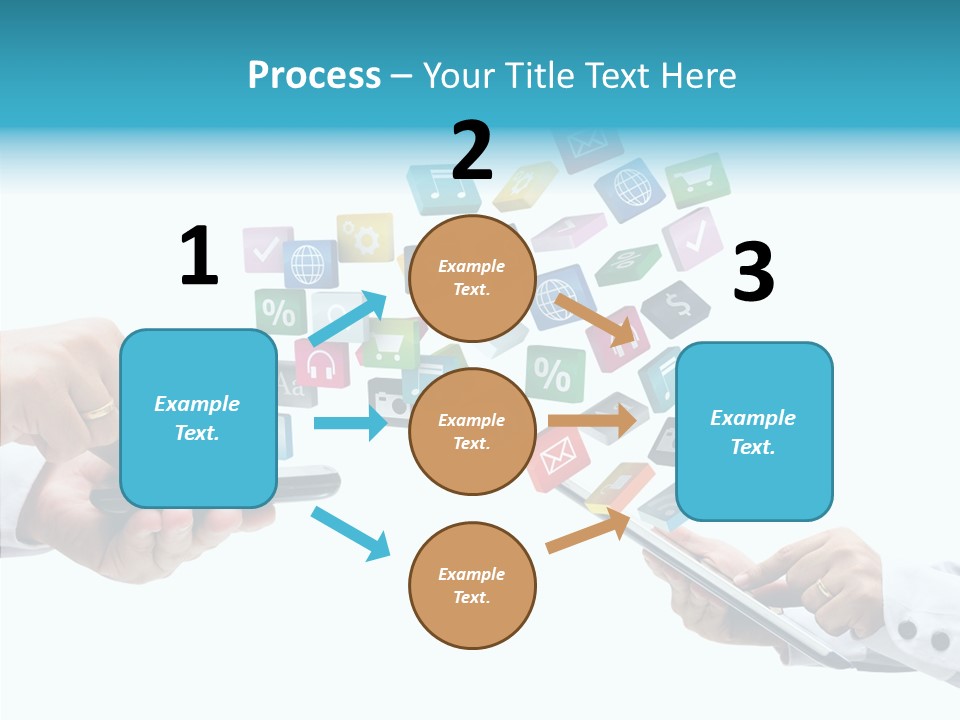 Process – Your Title Text Here

1

Example Text.

2

Example Text.

Example Text.

Example Text.

3

Example Text.